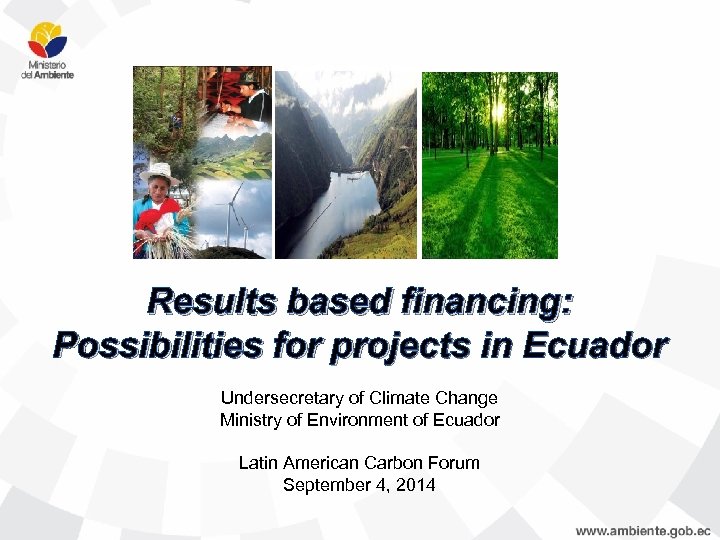 Ministerio del Ambiente

Results based financing: Possibilities for projects in Ecuador

Undersecretary of Climate Change
Ministry of Environment of Ecuador

Latin American Carbon Forum
September 4, 2014

www.ambiente.gob.ec